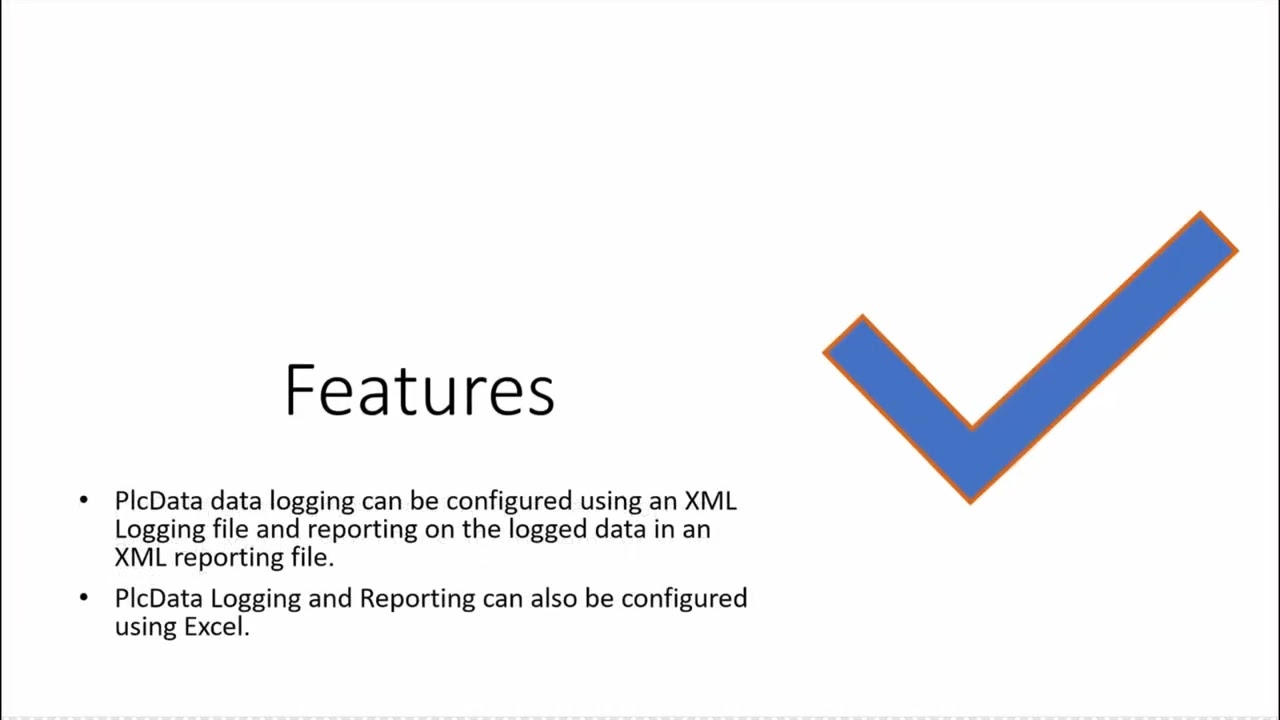 Features

• PlcData data logging can be configured using an XML Logging file and reporting on the logged data in an XML reporting file.

• PlcData Logging and Reporting can also be configured using Excel.